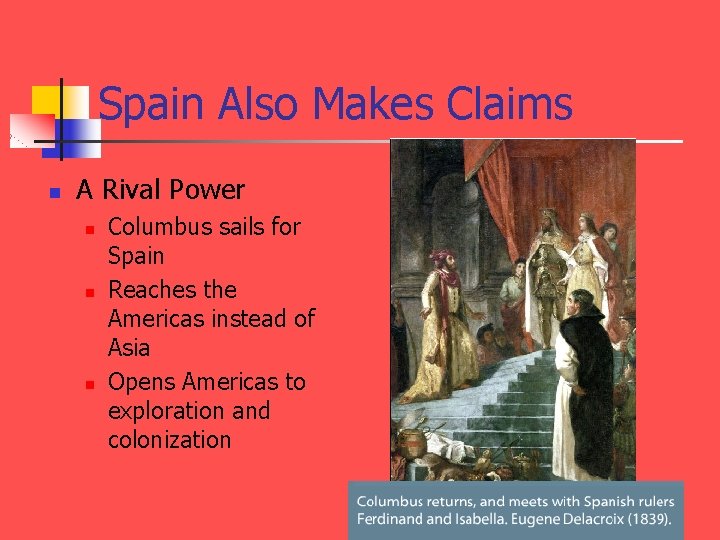 Spain Also Makes Claims

A Rival Power

Columbus sails for Spain

Reaches the Americas instead of Asia

Opens Americas to exploration and colonization

Columbus returns, and meets with Spanish rulers Ferdinand and Isabella. Eugene Delacroix (1839).